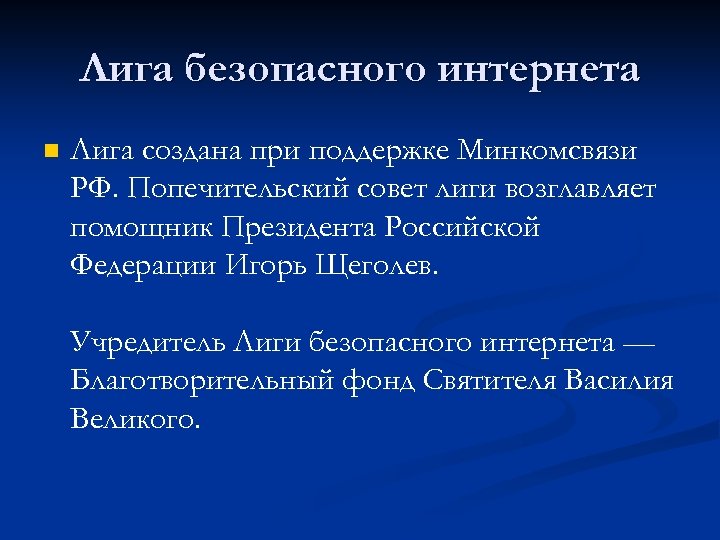 Лига безопасного интернета

Лига создана при поддержке Минкомсвязи РФ. Попечительский совет лиги возглавляет помощник Президента Российской Федерации Игорь Щеголев.

Учредитель Лиги безопасного интернета — Благотворительный фонд Святителя Василия Великого.